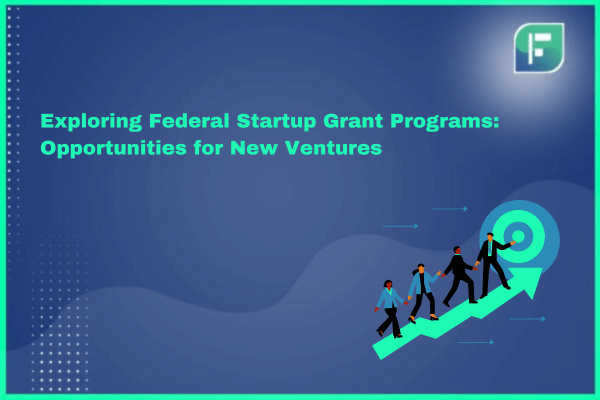 F

Exploring Federal Startup Grant Programs: Opportunities for New Ventures